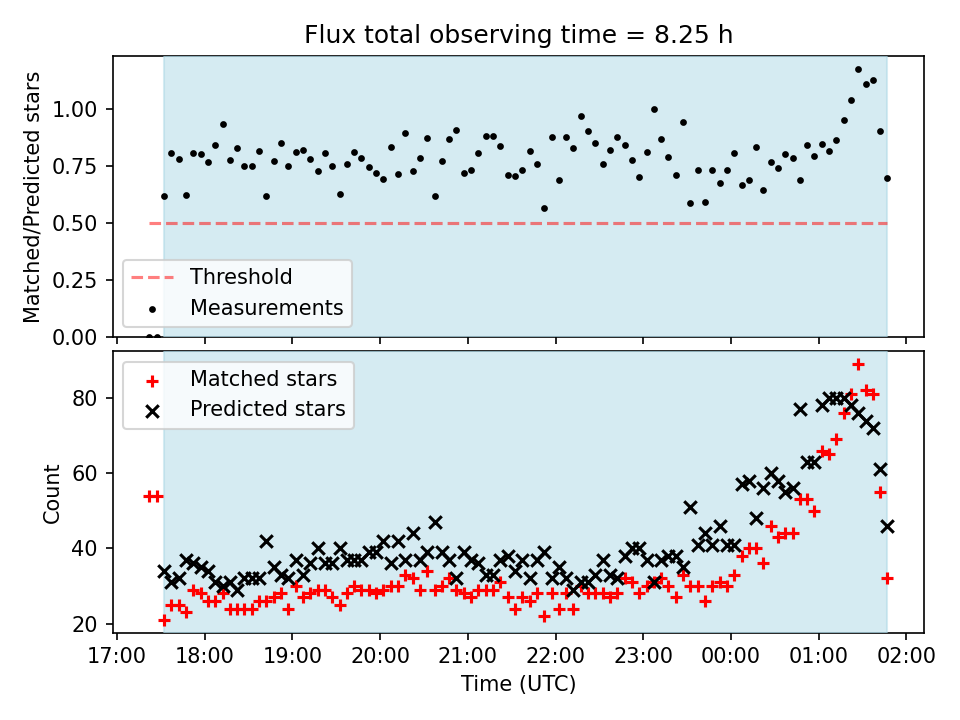 Flux total observing time = 8.25 h

Matched/Predicted stars

1.00
0.75
0.50
0.25
0.00

Threshold
Measurements

Matched stars
Predicted stars

Count

80
60
40
20

17:00 18:00 19:00 20:00 21:00 22:00 23:00 00:00 01:00 02:00

Time (UTC)